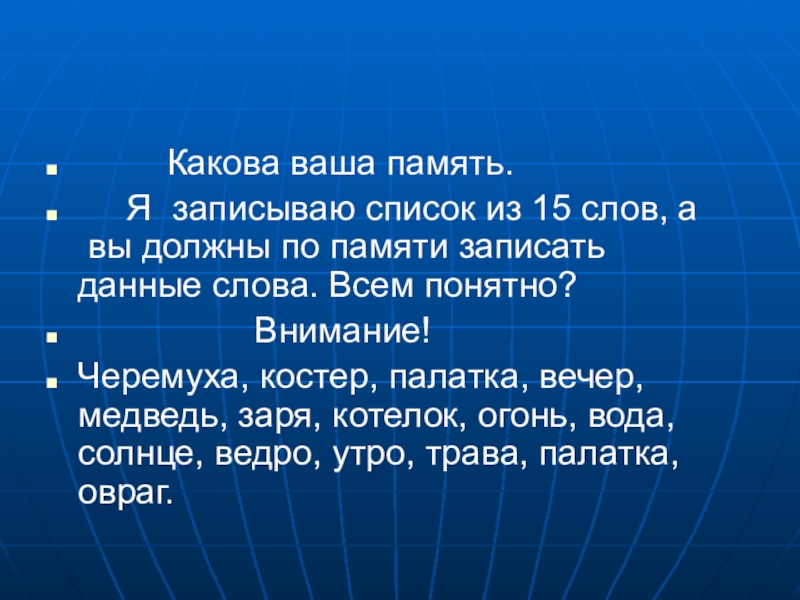 Какова ваша память.

Я записываю список из 15 слов, а вы должны по памяти записать данные слова. Всем понятно?

Внимание!

Черемуха, костер, палатка, вечер, медведь, заря, котелок, огонь, вода, солнце, ведро, утро, трава, палатка, овраг.